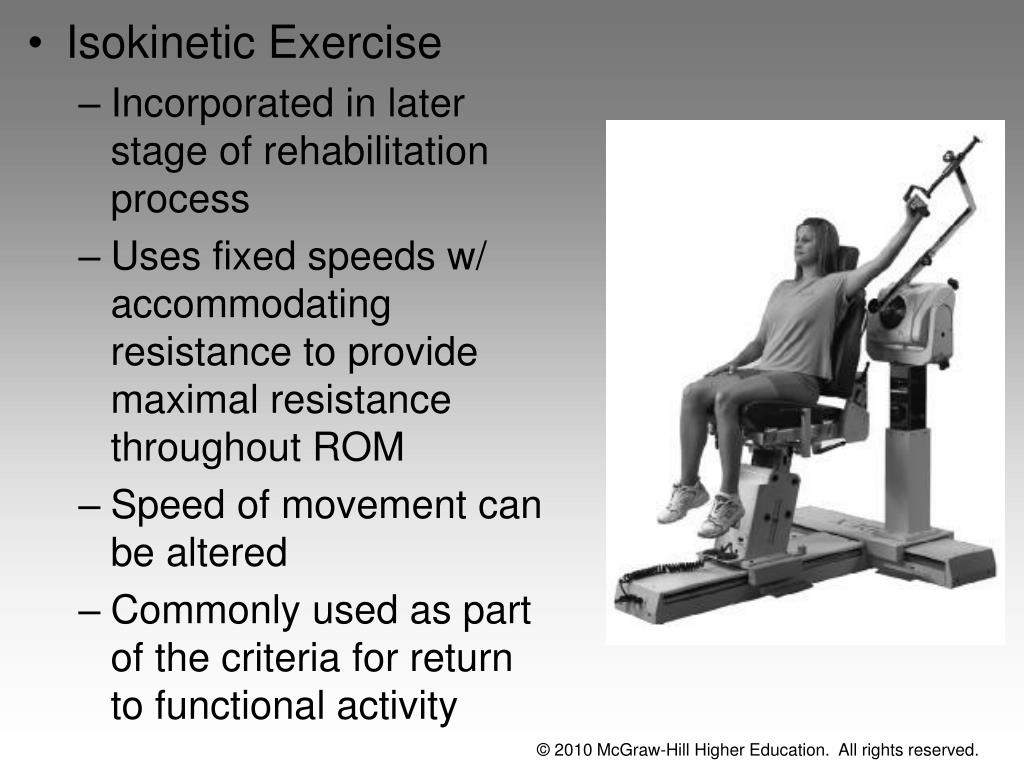 • Isokinetic Exercise
– Incorporated in later stage of rehabilitation process
– Uses fixed speeds w/ accommodating resistance to provide maximal resistance throughout ROM
– Speed of movement can be altered
– Commonly used as part of the criteria for return to functional activity

© 2010 McGraw-Hill Higher Education. All rights reserved.